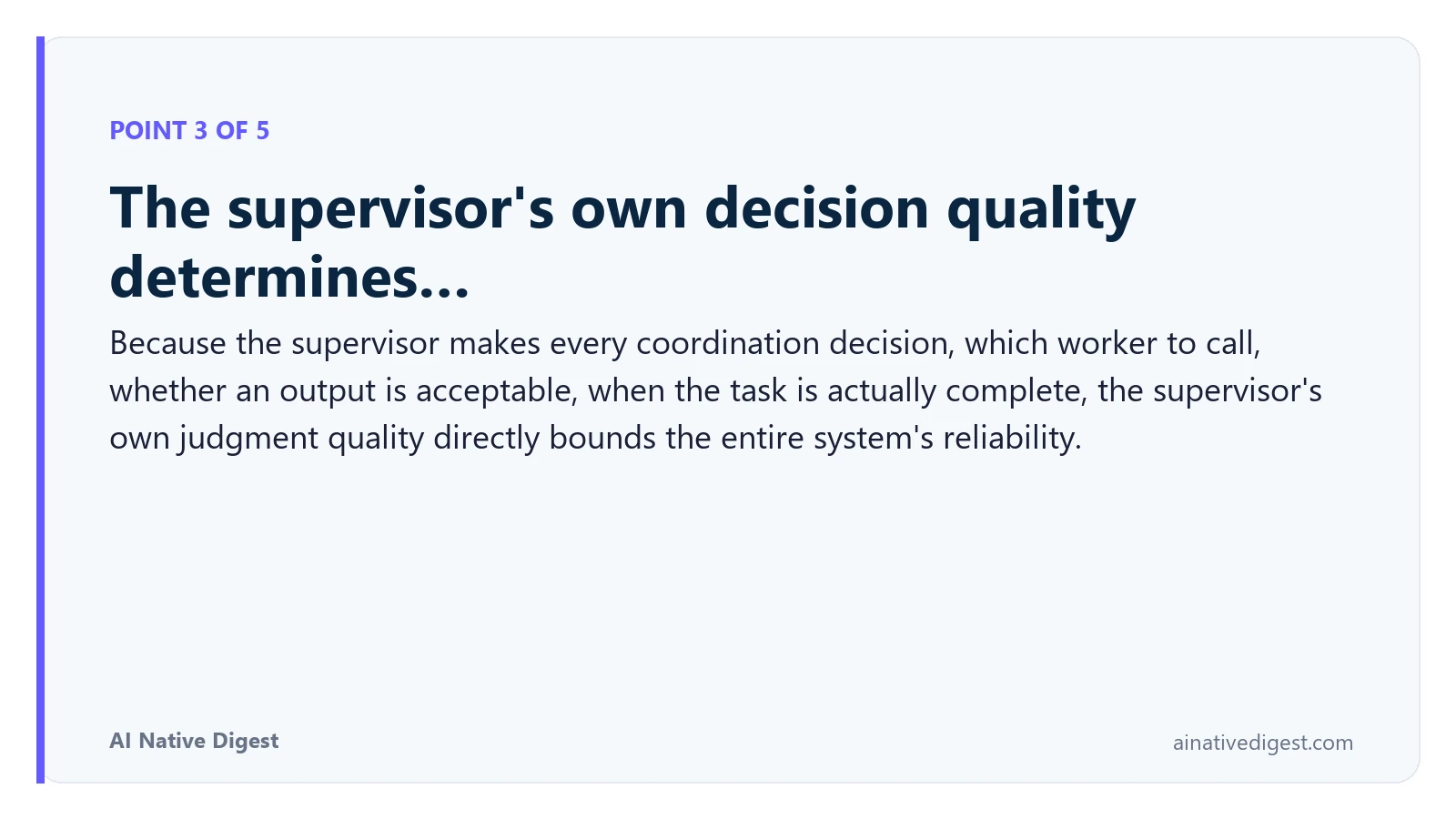 POINT 3 OF 5

The supervisor's own decision quality determines...

Because the supervisor makes every coordination decision, which worker to call, whether an output is acceptable, when the task is actually complete, the supervisor's own judgment quality directly bounds the entire system's reliability.

AI Native Digest

ainativedigest.com